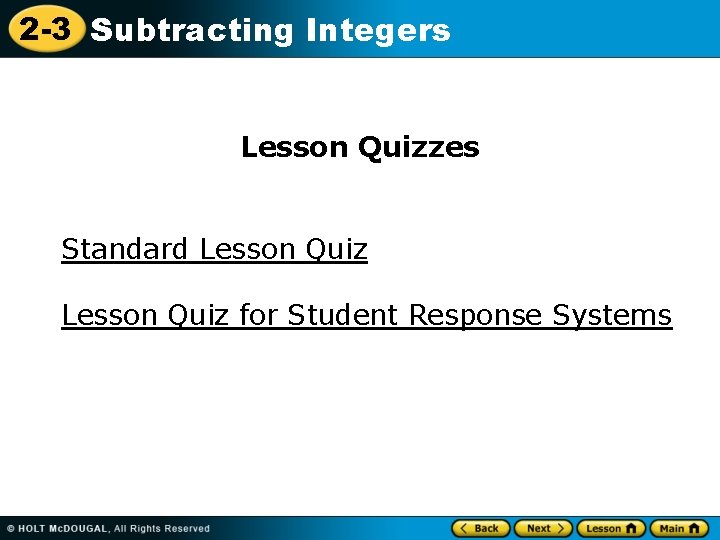 2-3 Subtracting Integers

Lesson Quizzes

Standard Lesson Quiz

Lesson Quiz for Student Response Systems

© HOLT McDOUGAL, All Rights Reserved

Back Next Lesson Main